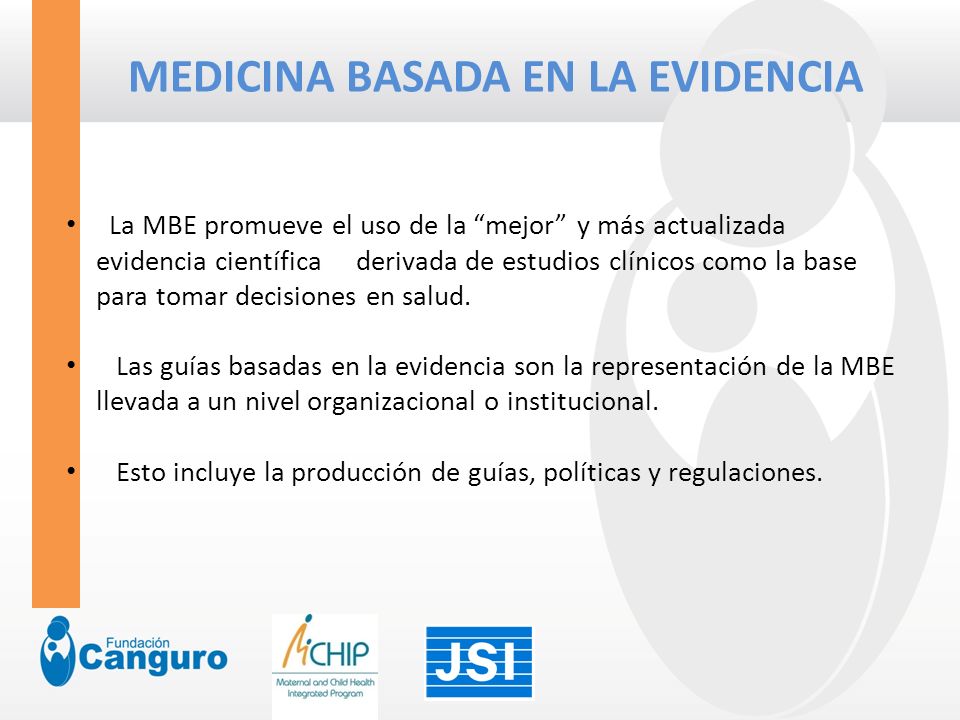 MEDICINA BASADA EN LA EVIDENCIA

• La MBE promueve el uso de la “mejor” y más actualizada evidencia científica derivada de estudios clínicos como la base para tomar decisiones en salud.

• Las guías basadas en la evidencia son la representación de la MBE llevada a un nivel organizacional o institucional.

• Esto incluye la producción de guías, políticas y regulaciones.

Fundación Canguro

MCHIP
Maternal and Child Health Integrated Program

JSI